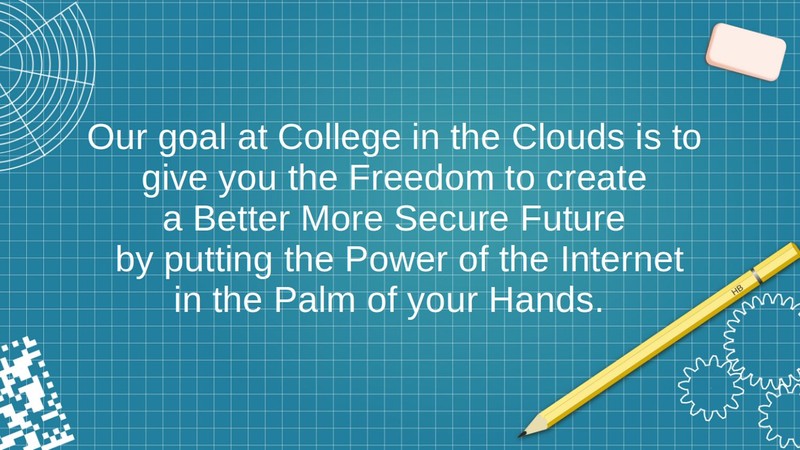 Our goal at College in the Clouds is to give you the Freedom to create a Better More Secure Future by putting the Power of the Internet in the Palm of your Hands.

HB